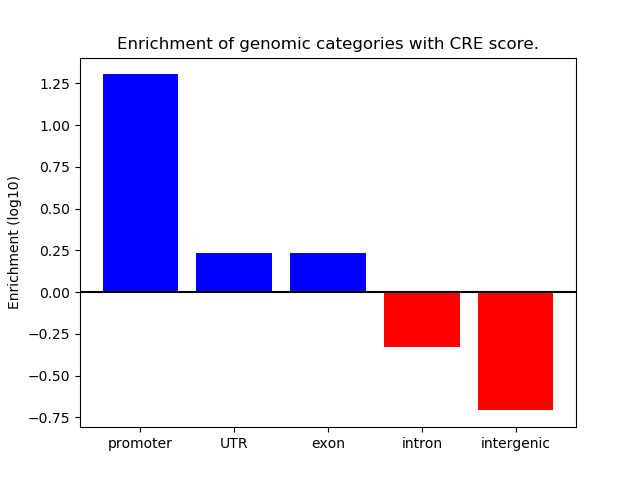 Enrichment of genomic categories with CRE score.

Enrichment (log10)

1.25
1.00
0.75
0.50
0.25
0.00
−0.25
−0.50
−0.75

promoter
UTR
exon
intron
intergenic